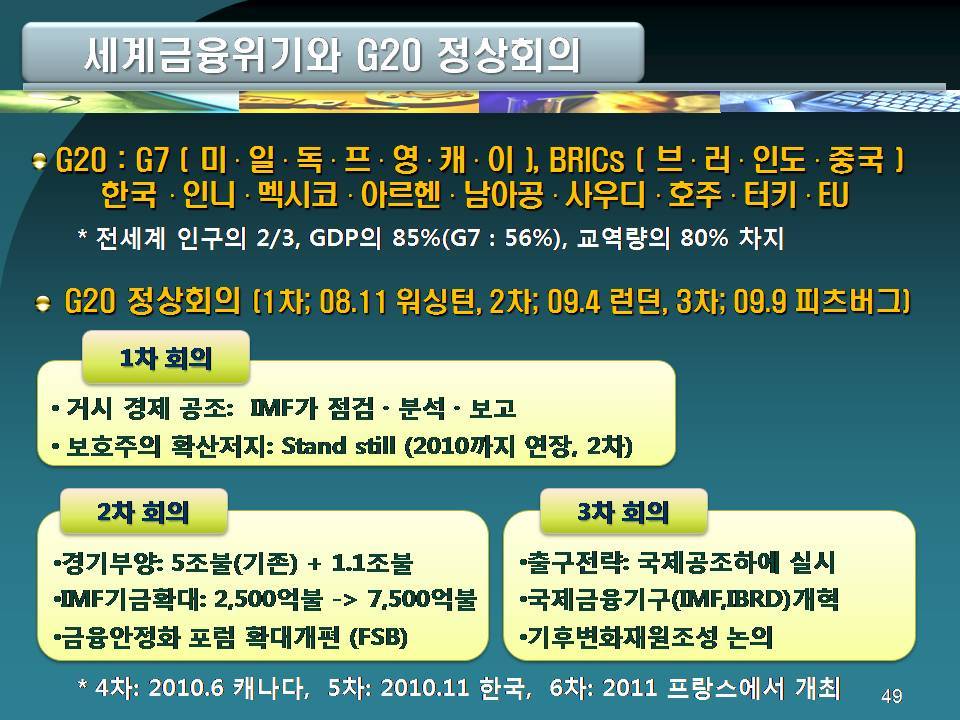 세계금융위기와 G20 정상회의

G20 : G7 ( 미 · 일 · 독 · 프 · 영 · 캐 · 이 ), BRICs ( 브 · 러 · 인도 · 중국 ) 한국 · 인니 · 멕시코 · 아르헨 · 남아공 · 사우디 · 호주 · 터키 · EU

* 전세계 인구의 2/3, GDP의 85%(G7 : 56%), 교역량의 80% 차지

G20 정상회의 (1차; 08.11 워싱턴, 2차; 09.4 런던, 3차; 09.9 피츠버그)

1차 회의

• 거시 경제 공조: IMF가 점검 · 분석 · 보고
• 보호주의 확산저지: Stand still (2010까지 연장, 2차)

2차 회의

•경기부양: 5조불(기존) + 1.1조불
•IMF기금확대: 2,500억불 -> 7,500억불
•금융안정화 포럼 확대개편 (FSB)

3차 회의

•출구전략: 국제공조하에 실시
•국제금융기구(IMF,IBRD)개혁
•기후변화재원조성 논의

* 4차: 2010.6 캐나다, 5차: 2010.11 한국, 6차: 2011 프랑스에서 개최

49